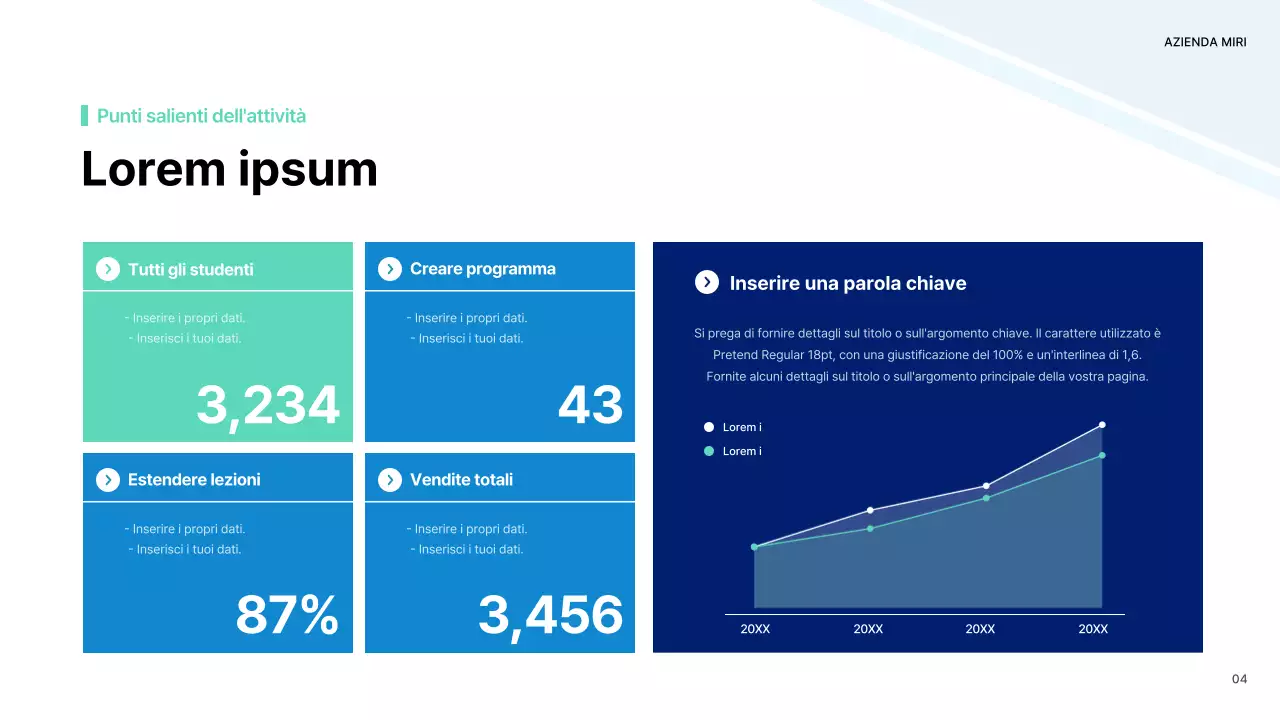 AZIENDA MIRI

Punti salienti dell'attività

Lorem ipsum

Tutti gli studenti

- Inserire i propri dati.
- Inserisci i tuoi dati.

3,234

Creare programma

- Inserire i propri dati.
- Inserisci i tuoi dati.

43

Estendere lezioni

- Inserire i propri dati.
- Inserisci i tuoi dati.

87%

Vendite totali

- Inserire i propri dati.
- Inserisci i tuoi dati.

3,456

Inserire una parola chiave

Si prega di fornire dettagli sul titolo o sull'argomento chiave. Il carattere utilizzato è Pretend Regular 18pt, con una giustificazione del 100% e un'interlinea di 1,6. Fornite alcuni dettagli sul titolo o sull'argomento principale della vostra pagina.

Lorem i
Lorem i

20XX 20XX 20XX 20XX

04